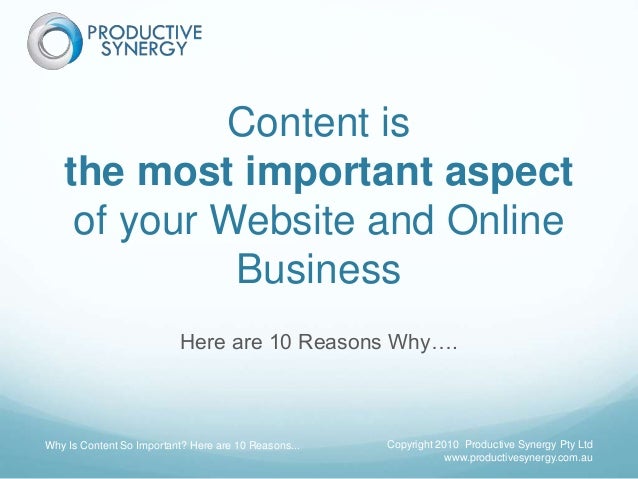 PRODUCTIVE
SYNERGY

Content is
the most important aspect
of your Website and Online Business

Here are 10 Reasons Why….

Why Is Content So Important? Here are 10 Reasons...

Copyright 2010 Productive Synergy Pty Ltd
www.productivesynergy.com.au